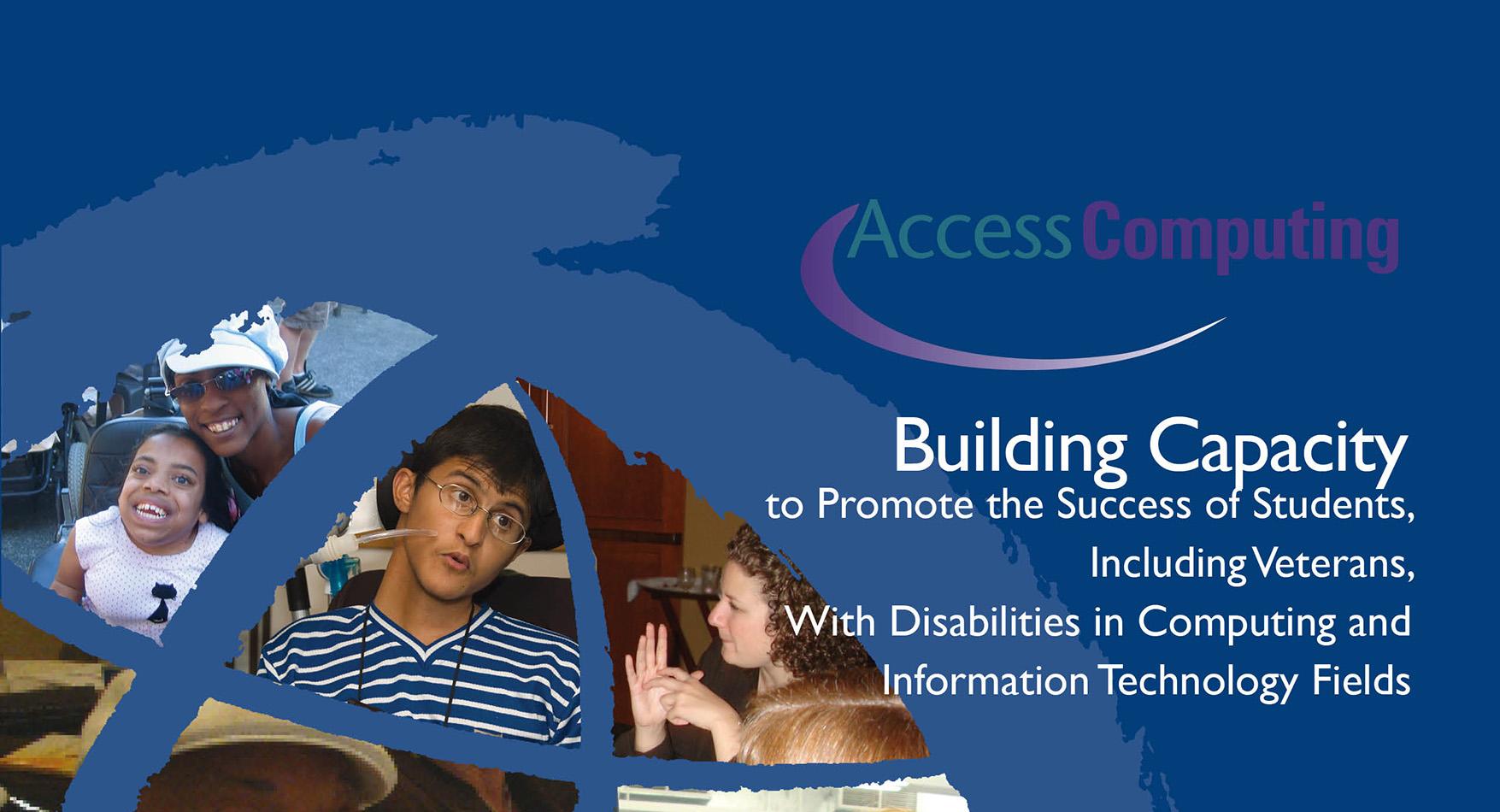 AccessComputing

Building Capacity
to Promote the Success of Students, Including Veterans, With Disabilities in Computing and Information Technology Fields